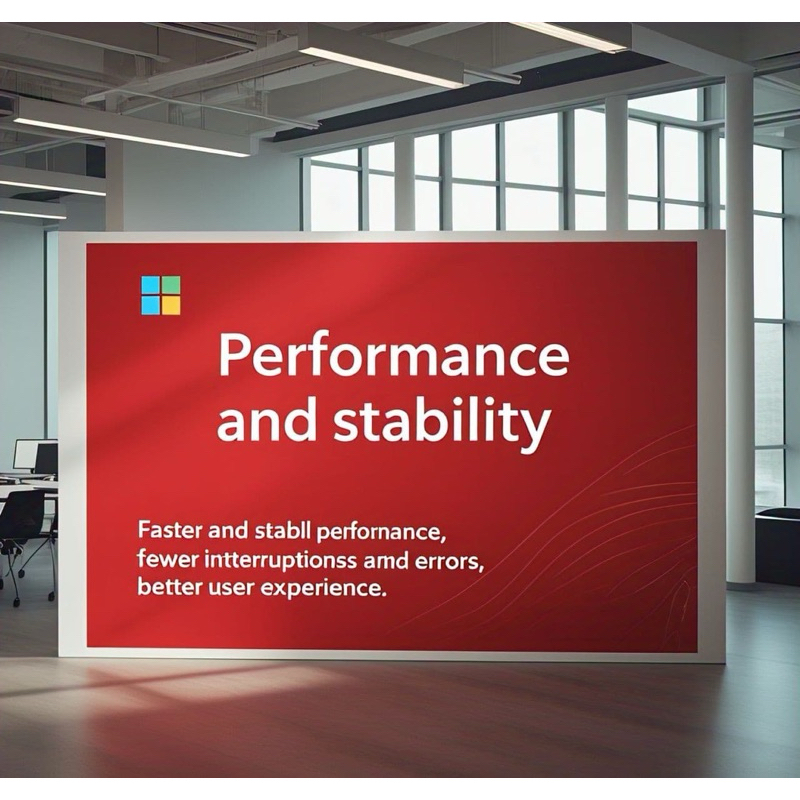 Performance and stability

Faster and stabll perfornance, fewer intterruptionss amd errors, better user experience.